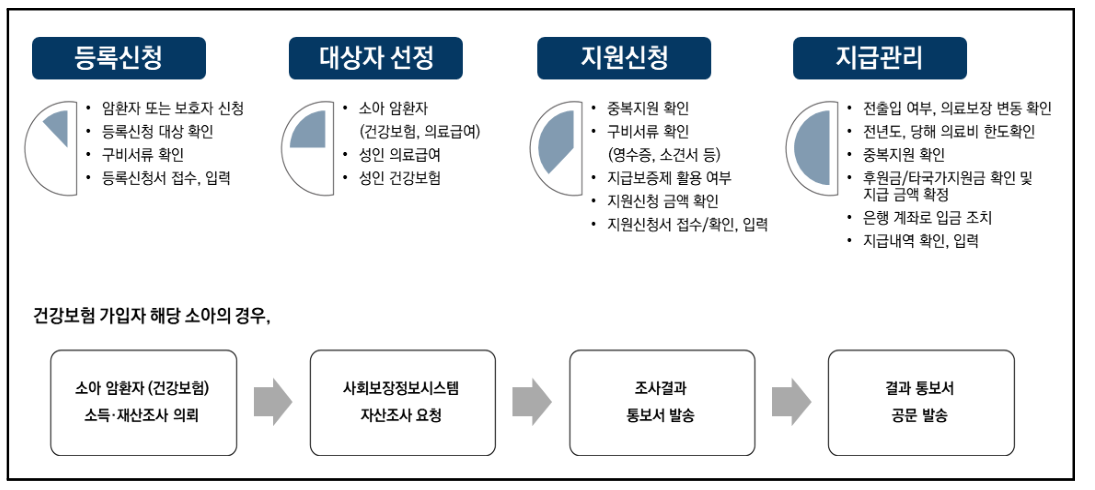 등록신청

• 암환자 또는 보호자 신청
• 등록신청 대상 확인
• 구비서류 확인
• 등록신청서 접수, 입력

대상자 선정

• 소아 암환자 (건강보험, 의료급여)
• 성인 의료급여
• 성인 건강보험

지원신청

• 중복지원 확인
• 구비서류 확인 (영수증, 소견서 등)
• 지급보증제 활용 여부
• 지원신청 금액 확인
• 지원신청서 접수/확인, 입력

지급관리

• 전출입 여부, 의료보장 변동 확인
• 전년도, 당해 의료비 한도확인
• 중복지원 확인
• 후원금/타국가지원금 확인 및 지급 금액 확정
• 은행 계좌로 입금 조치
• 지급내역 확인, 입력

건강보험 가입자 해당 소아의 경우,

소아 암환자 (건강보험) 소득·재산조사 의뢰

사회보장정보시스템 자산조사 요청

조사결과 통보서 발송

결과 통보서 공문 발송